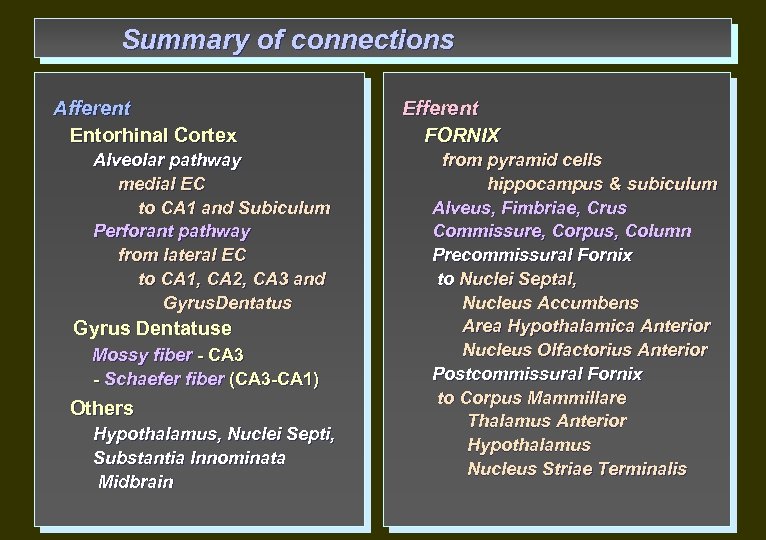 Summary of connections

Afferent
Entorhinal Cortex
Alveolar pathway
medial EC
to CA1 and Subiculum
Perforant pathway
from lateral EC
to CA1, CA2, CA3 and
GyrusDentatus
Gyrus Dentatuse
Mossy fiber - CA3
- Schaefer fiber (CA3-CA1)
Others
Hypothalamus, Nuclei Septi,
Substantia Innominata
Midbrain

Efferent
FORNIX
from pyramid cells
hippocampus & subiculum
Alveus, Fimbriae, Crus
Commissure, Corpus, Column
Precommissural Fornix
to Nuclei Septal,
Nucleus Accumbens
Area Hypothalamica Anterior
Nucleus Olfactorius Anterior
Postcommissural Fornix
to Corpus Mammillare
Thalamus Anterior
Hypothalamus
Nucleus Striae Terminalis